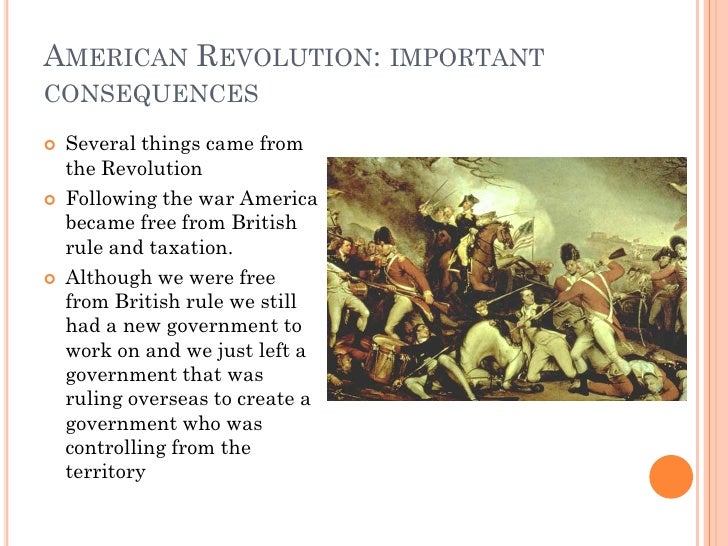 AMERICAN REVOLUTION: IMPORTANT CONSEQUENCES

Several things came from the Revolution

Following the war America became free from British rule and taxation.

Although we were free from British rule we still had a new government to work on and we just left a government that was ruling overseas to create a government who was controlling from the territory